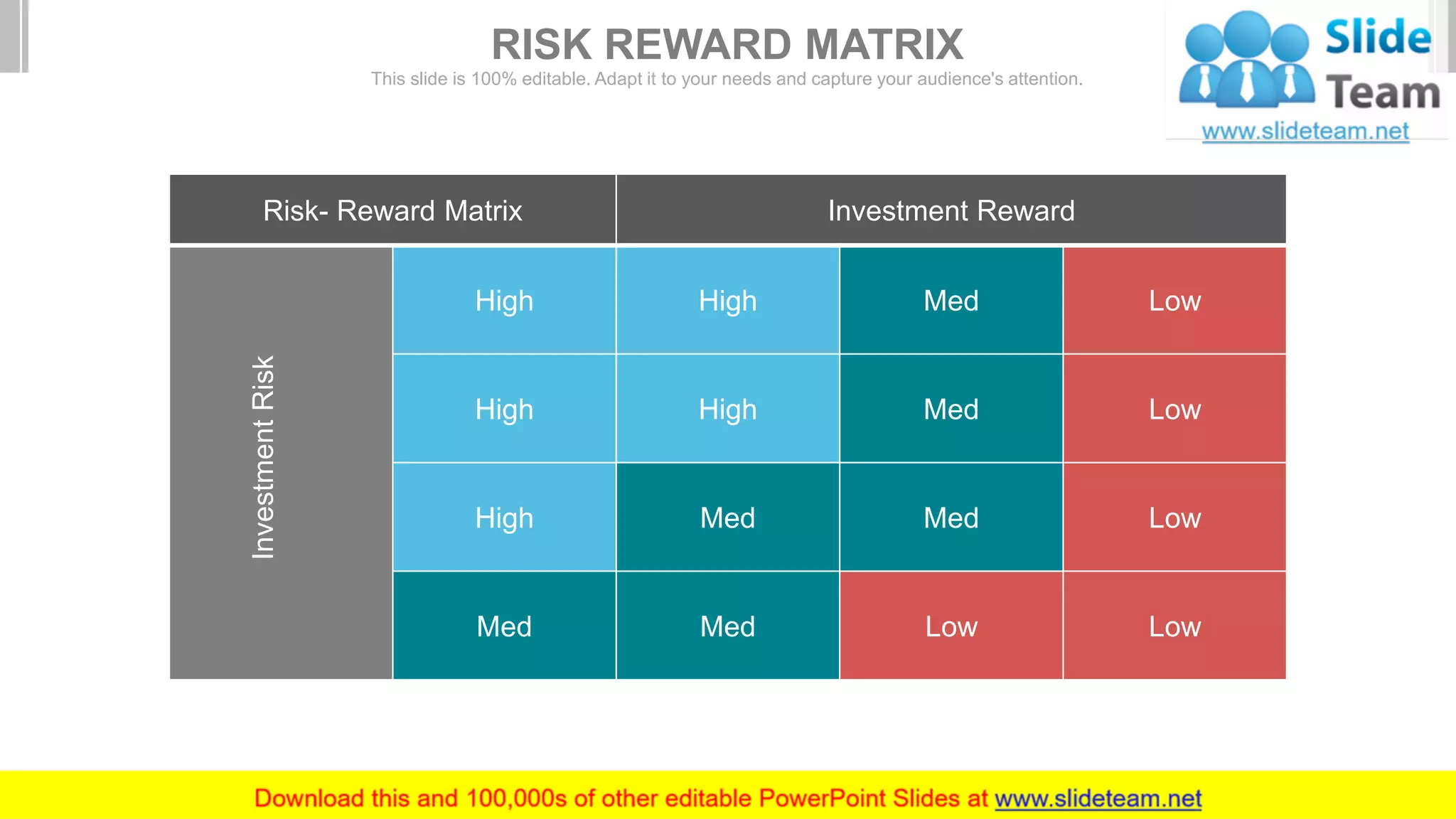 RISK REWARD MATRIX

This slide is 100% editable. Adapt it to your needs and capture your audience's attention.

Slide Team
www.slideteam.net

| Risk- Reward Matrix | | Investment Reward | | |
|---|---|---|---|---|
| Investment Risk | High | High | Med | Low |
| | High | High | Med | Low |
| | High | Med | Med | Low |
| | Med | Med | Low | Low |

Download this and 100,000s of other editable PowerPoint Slides at www.slideteam.net